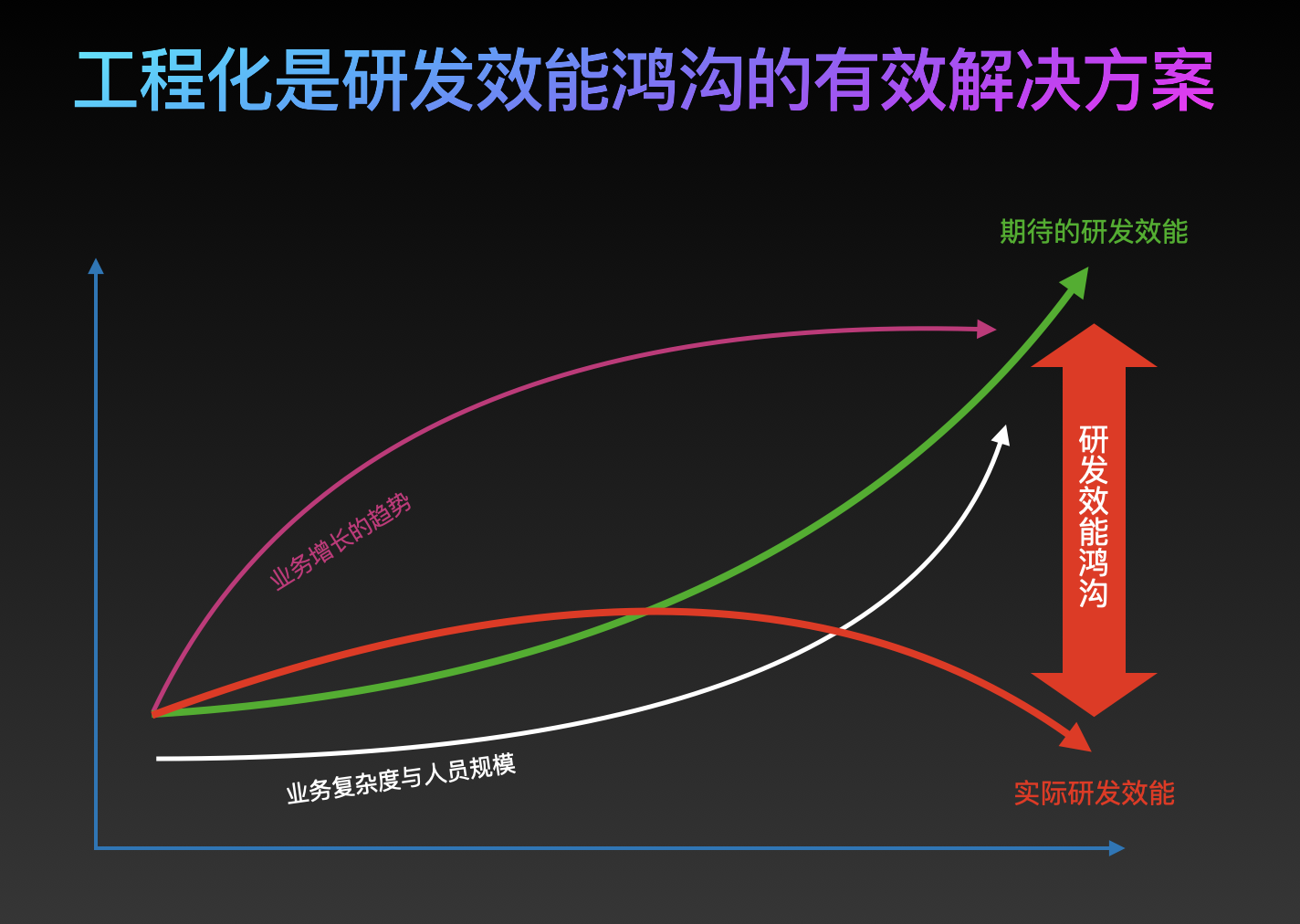 工程化是研发效能鸿沟的有效解决方案

期待的研发效能

业务增长的趋势

研发效能鸿沟

业务复杂度与人员规模

实际研发效能